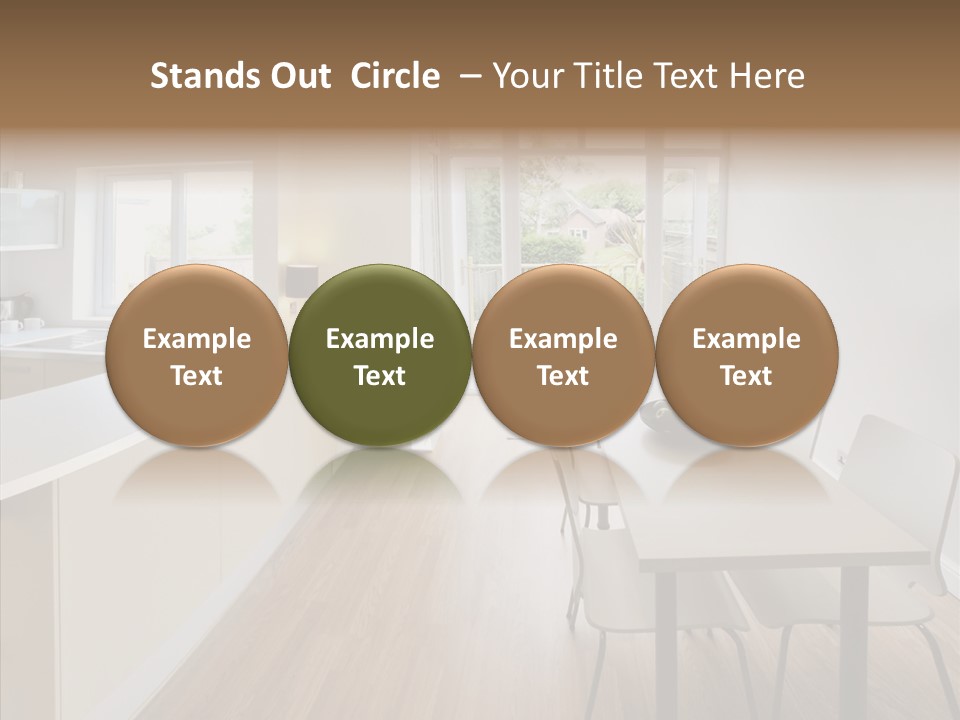 Stands Out  Circle  – Your Title Text Here

Example Text

Example Text

Example Text

Example Text